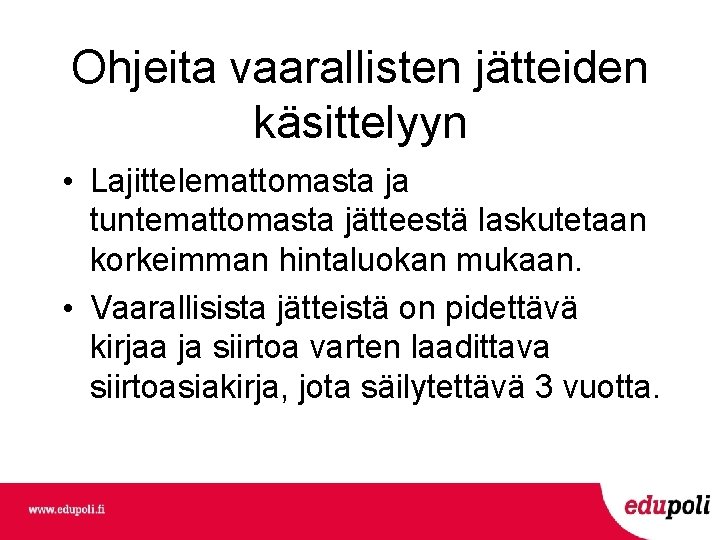 Ohjeita vaarallisten jätteiden käsittelyyn

• Lajittelemattomasta ja tuntemattomasta jätteestä laskutetaan korkeimman hintaluokan mukaan.

• Vaarallisista jätteistä on pidettävä kirjaa ja siirtoa varten laadittava siirtoasiakirja, jota säilytettävä 3 vuotta.

www.edupoli.fi

edupoli